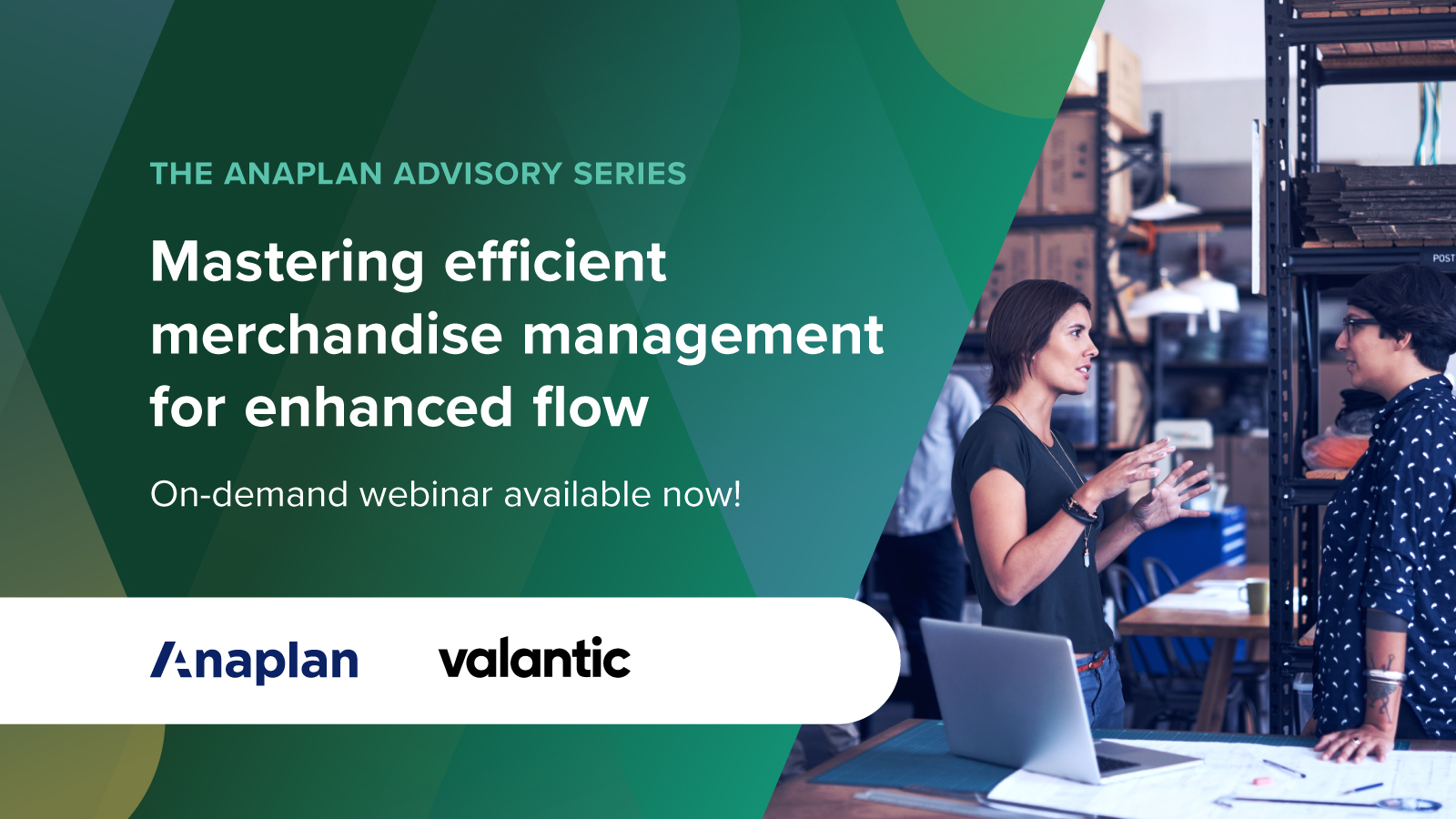 THE ANAPLAN ADVISORY SERIES

Mastering efficient merchandise management for enhanced flow

On-demand webinar available now!

Anaplan

valantic

POST